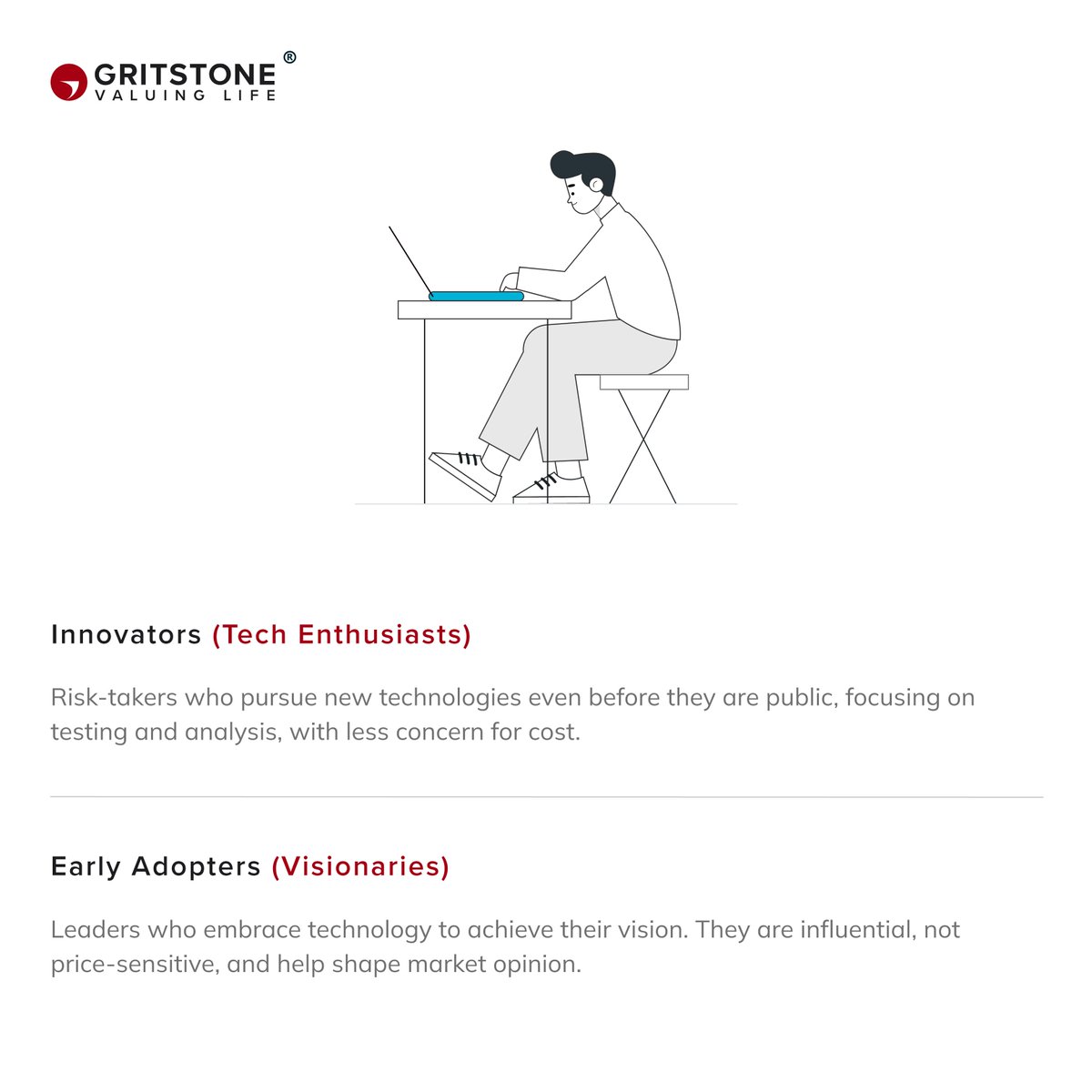 GRITSTONE®
VALUING LIFE

Innovators (Tech Enthusiasts)

Risk-takers who pursue new technologies even before they are public, focusing on testing and analysis, with less concern for cost.

Early Adopters (Visionaries)

Leaders who embrace technology to achieve their vision. They are influential, not price-sensitive, and help shape market opinion.